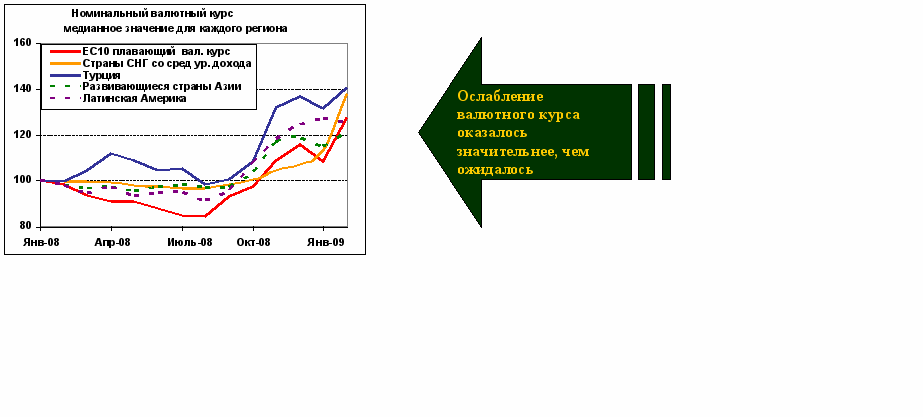 Номинальный валютный курс
медианное значение для каждого региона

160
140
120
100
80

ЕС10 плавающий вал. курс
Страны СНГ со сред ур. дохода
Турция
Развивающиеся страны Азии
Латинская Америка

Янв-08
Апр-08
Июль-08
Окт-08
Янв-09

Ослабление валютного курса оказалось значительнее, чем ожидалось